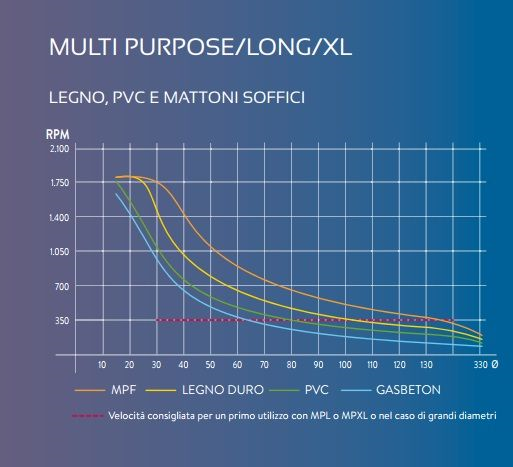 MULTI PURPOSE/LONG/XL

LEGNO, PVC E MATTONI SOFFICI

RPM

2.100
1.750
1.400
1.050
700
350

10 20 30 40 50 60 70 80 90 100 110 120 130 330 Ø

MPF LEGNO DURO PVC GASBETON

Velocità consigliata per un primo utilizzo con MPL o MPXL o nel caso di grandi diametri